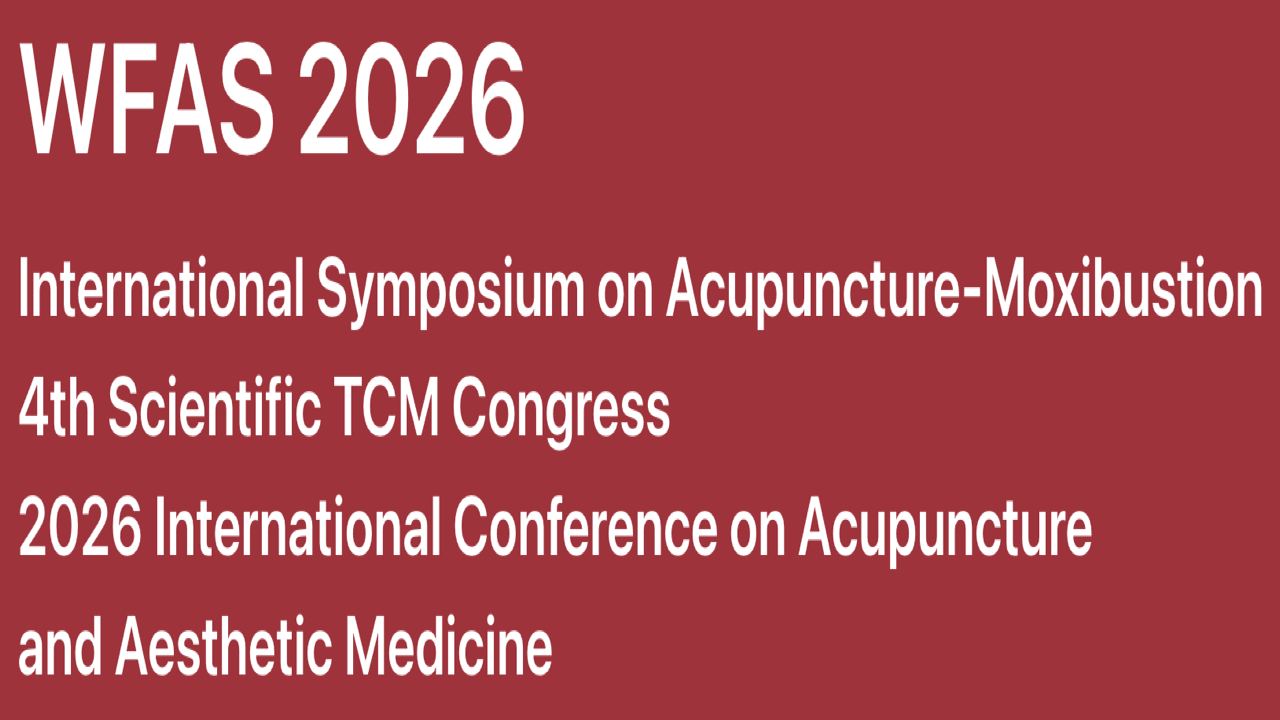 WFAS 2026

International Symposium on Acupuncture-Moxibustion

4th Scientific TCM Congress

2026 International Conference on Acupuncture and Aesthetic Medicine